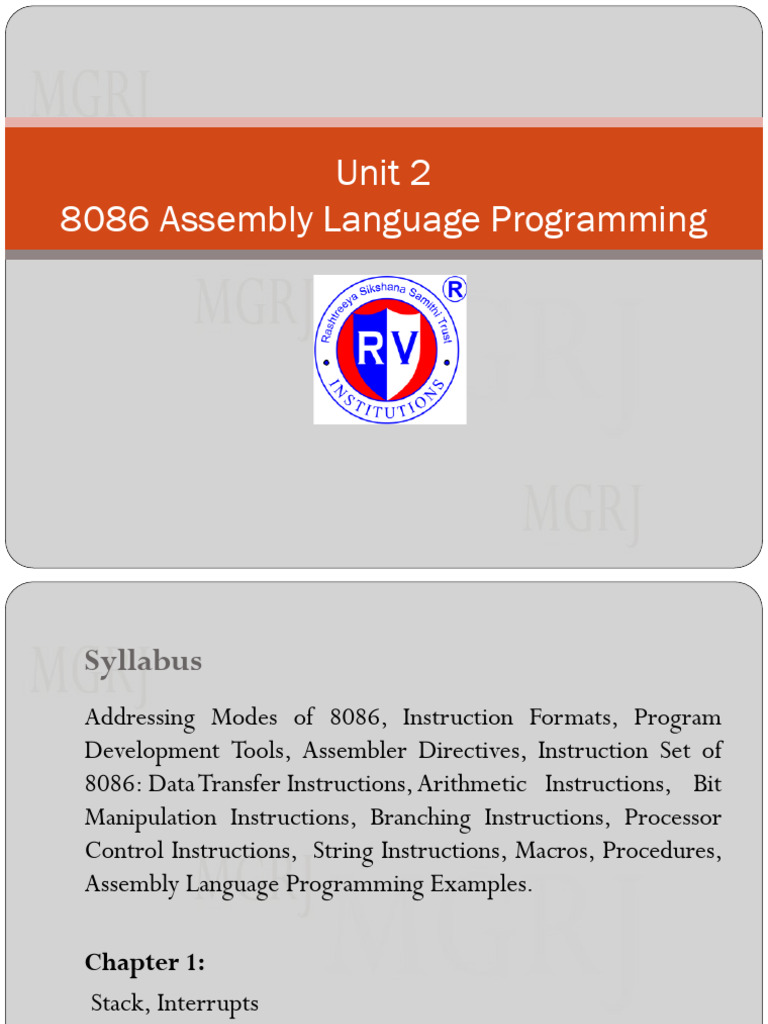 MGRJ

Unit 2
8086 Assembly Language Programming

MGRJ

Rashtreeya Sikshana Samithi Trust
RV
INSTITUTIONS
R

MGRJ

MGRJ

Syllabus

Addressing Modes of 8086, Instruction Formats, Program Development Tools, Assembler Directives, Instruction Set of 8086: Data Transfer Instructions, Arithmetic Instructions, Bit Manipulation Instructions, Branching Instructions, Processor Control Instructions, String Instructions, Macros, Procedures, Assembly Language Programming Examples.

Chapter 1:

Stack, Interrupts